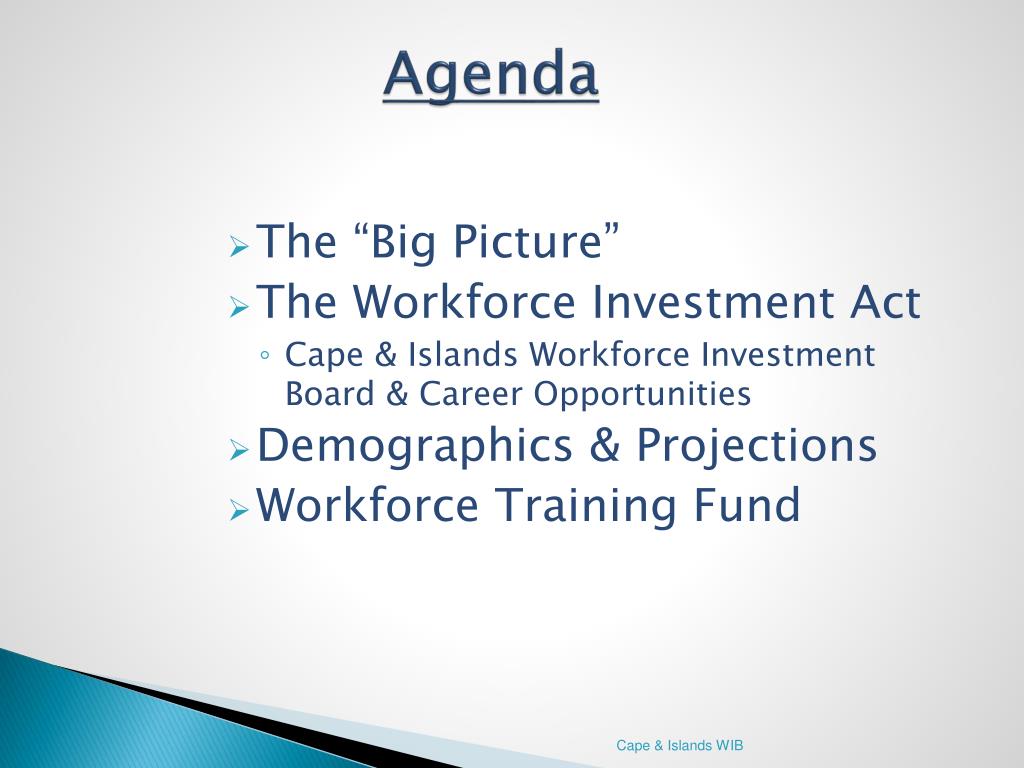 Agenda

➢ The “Big Picture”
➢ The Workforce Investment Act
◦ Cape & Islands Workforce Investment Board & Career Opportunities
➢ Demographics & Projections
➢ Workforce Training Fund

Cape & Islands WIB